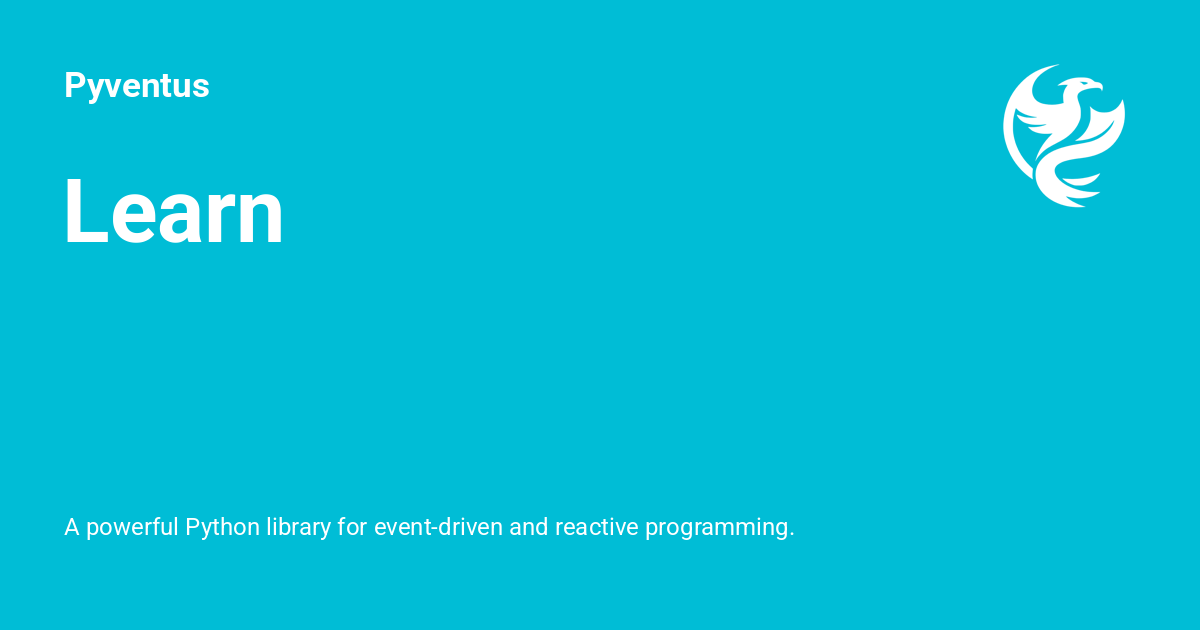 Pyventus

Learn

A powerful Python library for event-driven and reactive programming.